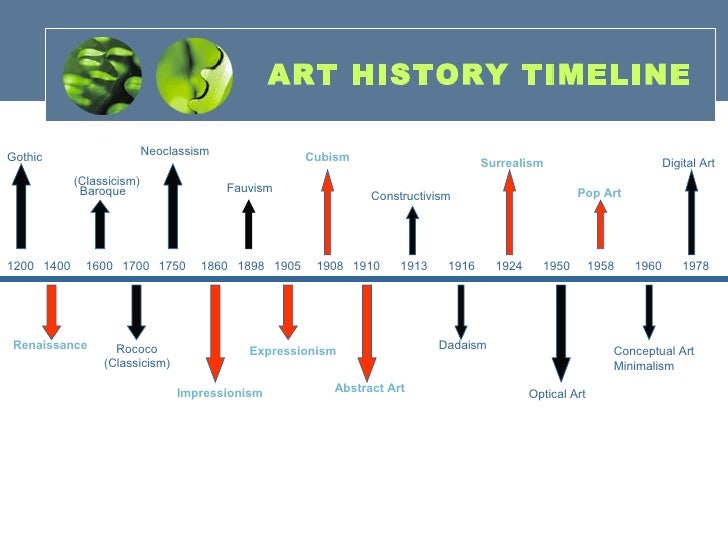 ART HISTORY TIMELINE

Gothic

(Classicism)
Baroque

Neoclassism

Fauvism

Cubism

Constructivism

Surrealism

Pop Art

Digital Art

1200 1400 1600 1700 1750 1860 1898 1905 1908 1910 1913 1916 1924 1950 1958 1960 1978

Renaissance

Rococo
(Classicism)

Impressionism

Expressionism

Abstract Art

Dadaism

Optical Art

Conceptual Art
Minimalism